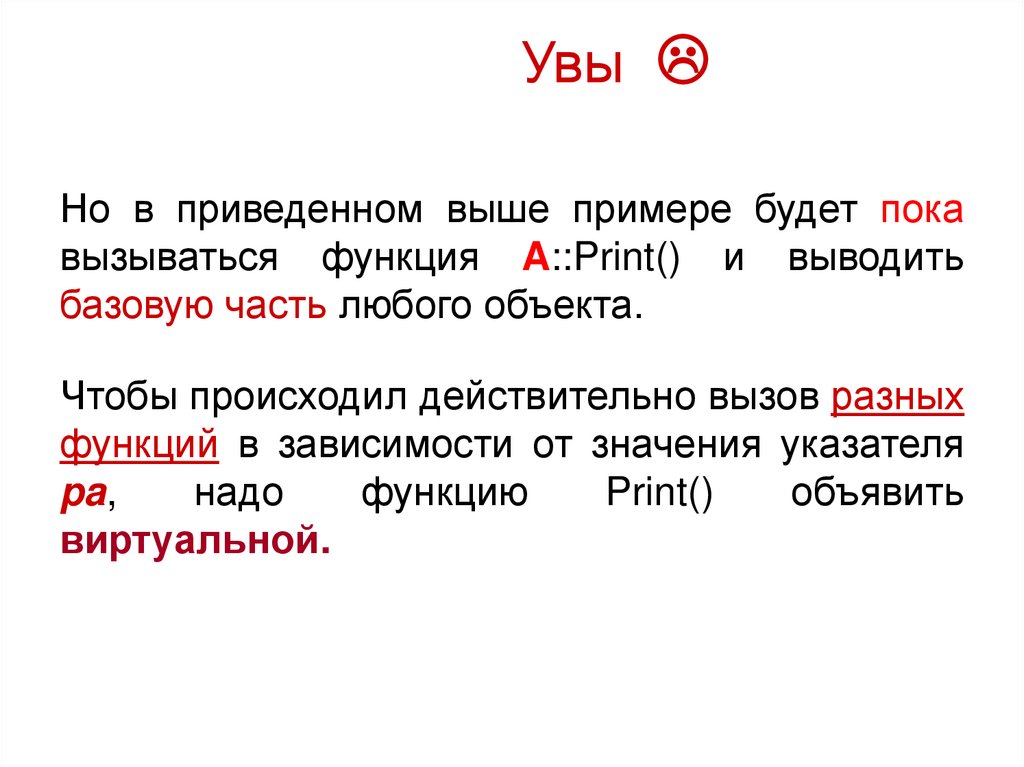 Увы ☹

Но в приведенном выше примере будет пока вызываться функция A::Print() и выводить базовую часть любого объекта.

Чтобы происходил действительно вызов разных функций в зависимости от значения указателя pa, надо функцию Print() объявить виртуальной.